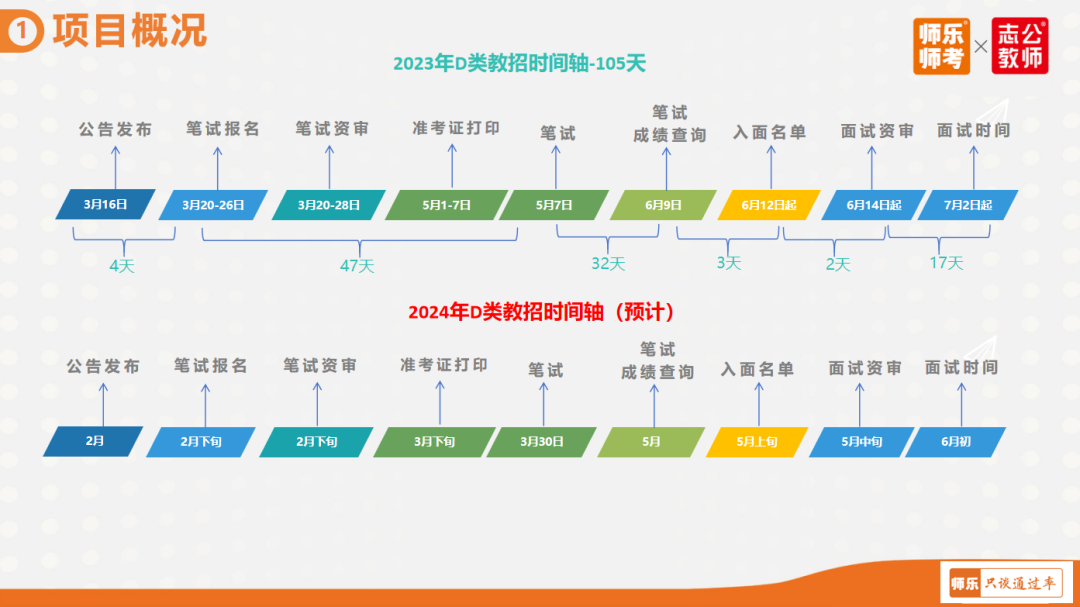 1 项目概况

师乐师考 × 志公教师

2023年D类教招时间轴-105天

公告发布　笔试报名　笔试资审　准考证打印　笔试　笔试成绩查询　入面名单　面试资审　面试时间

3月16日　3月20-26日　3月20-28日　5月1-7日　5月7日　6月9日　6月12日起　6月14日起　7月2日起

4天　47天　32天　3天　2天　17天

2024年D类教招时间轴（预计）

公告发布　笔试报名　笔试资审　准考证打印　笔试　笔试成绩查询　入面名单　面试资审　面试时间

2月　2月下旬　2月下旬　3月下旬　3月30日　5月　5月上旬　5月中旬　6月初

师乐 只谈通过率